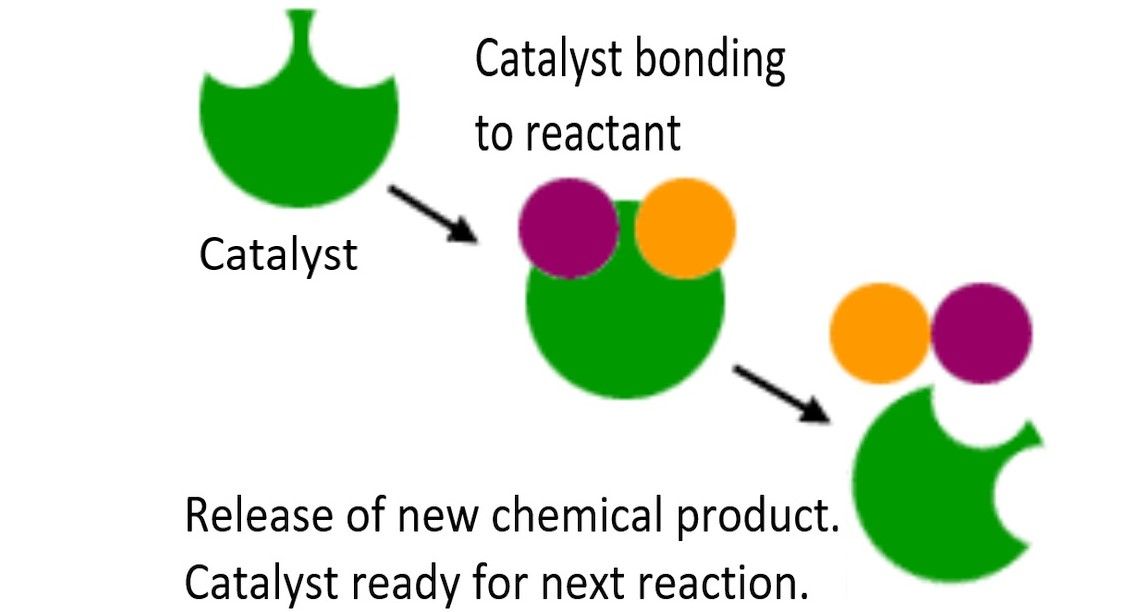 Catalyst bonding to reactant

Catalyst

Release of new chemical product.
Catalyst ready for next reaction.